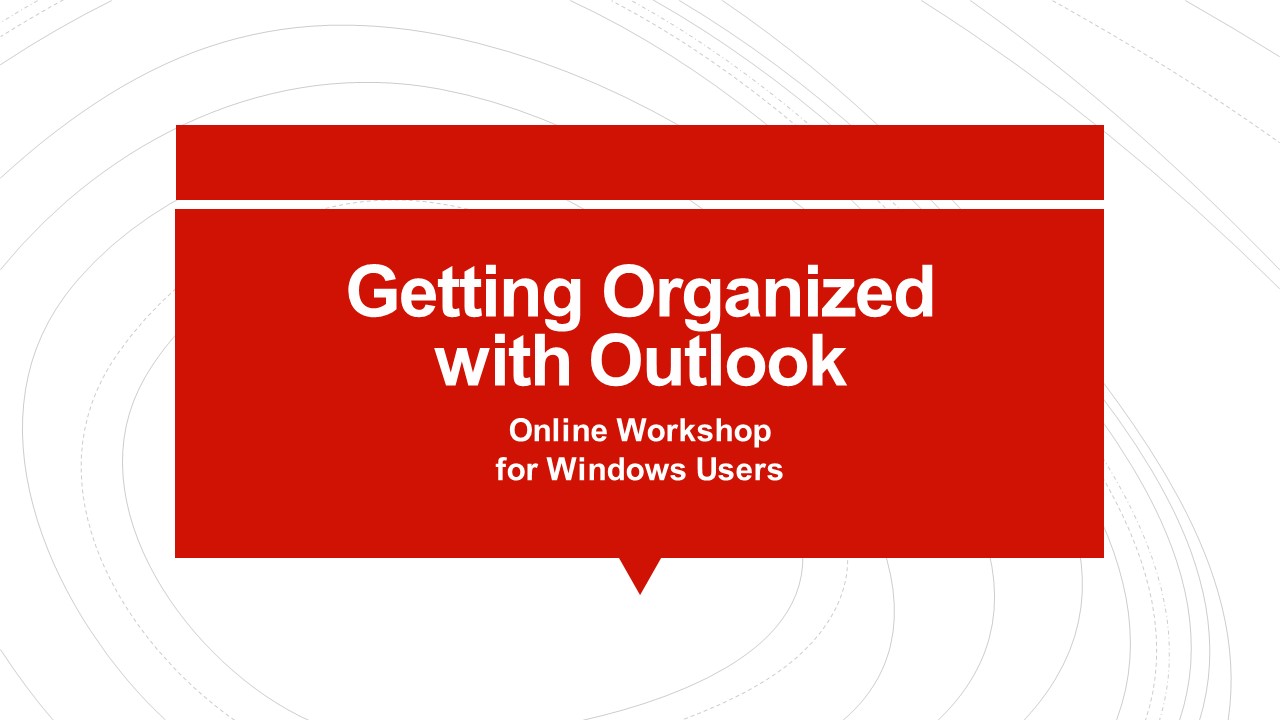 Getting Organized with Outlook

Online Workshop for Windows Users